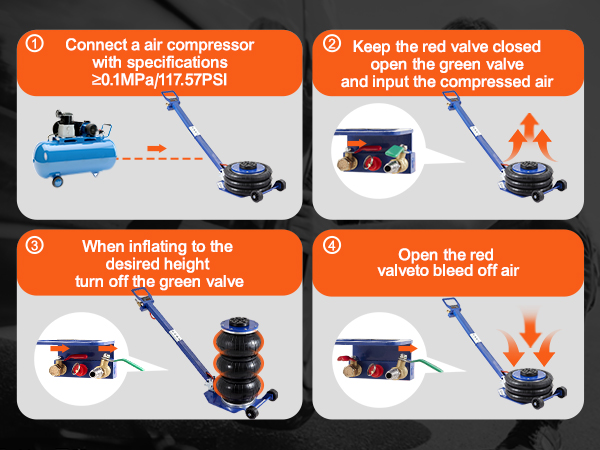 ① Connect a air compressor with specifications ≥0.1MPa/117.57PSI

② Keep the red valve closed open the green valve and input the compressed air

③ When inflating to the desired height turn off the green valve

④ Open the red valveto bleed off air